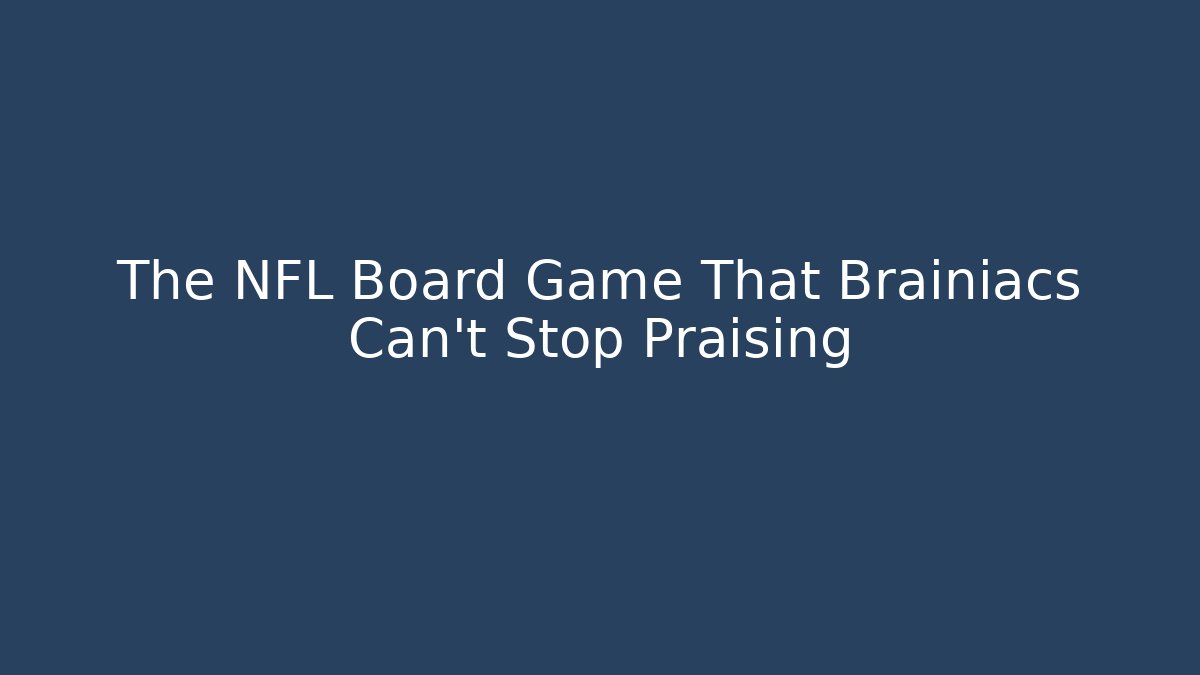 The NFL Board Game That Brainiacs Can't Stop Praising